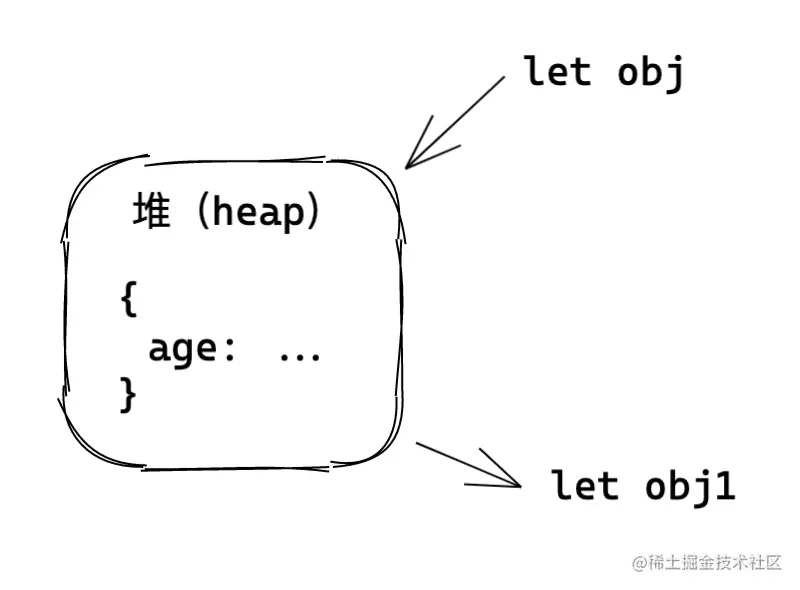 let obj

堆 (heap)

{
 age: ...
}

let obj1

@稀土掘金技术社区